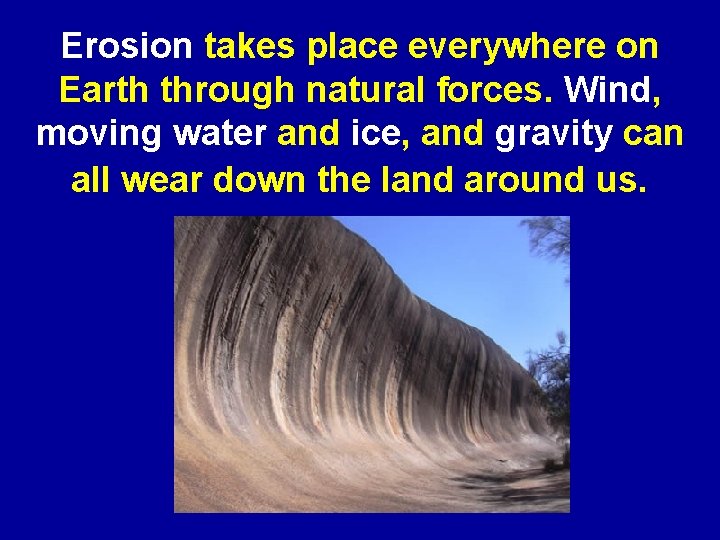 Erosion takes place everywhere on Earth through natural forces. Wind, moving water and ice, and gravity can all wear down the land around us.